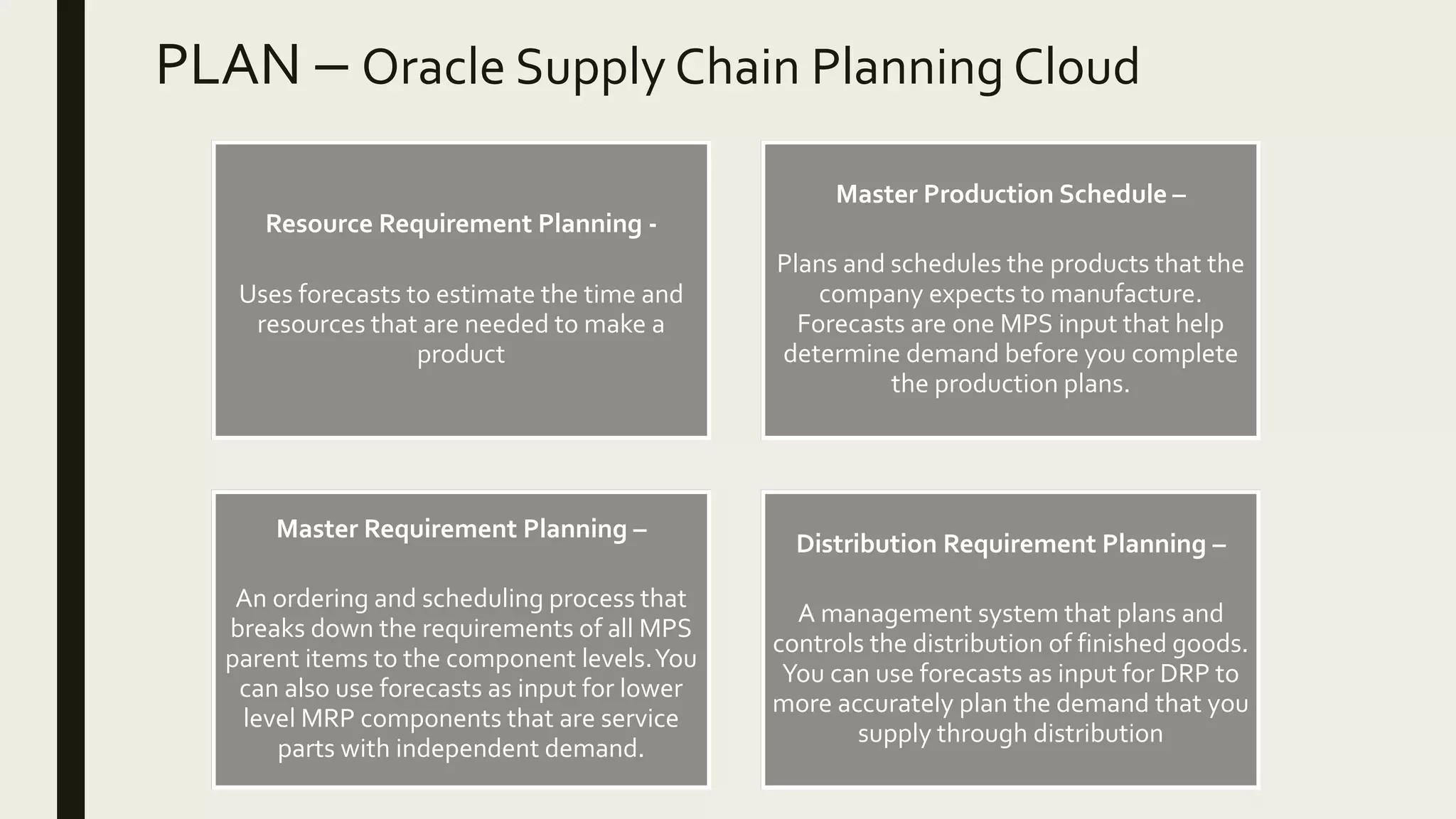 PLAN – Oracle Supply Chain Planning Cloud

Resource Requirement Planning -

Uses forecasts to estimate the time and resources that are needed to make a product

Master Production Schedule –

Plans and schedules the products that the company expects to manufacture. Forecasts are one MPS input that help determine demand before you complete the production plans.

Master Requirement Planning –

An ordering and scheduling process that breaks down the requirements of all MPS parent items to the component levels. You can also use forecasts as input for lower level MRP components that are service parts with independent demand.

Distribution Requirement Planning –

A management system that plans and controls the distribution of finished goods. You can use forecasts as input for DRP to more accurately plan the demand that you supply through distribution